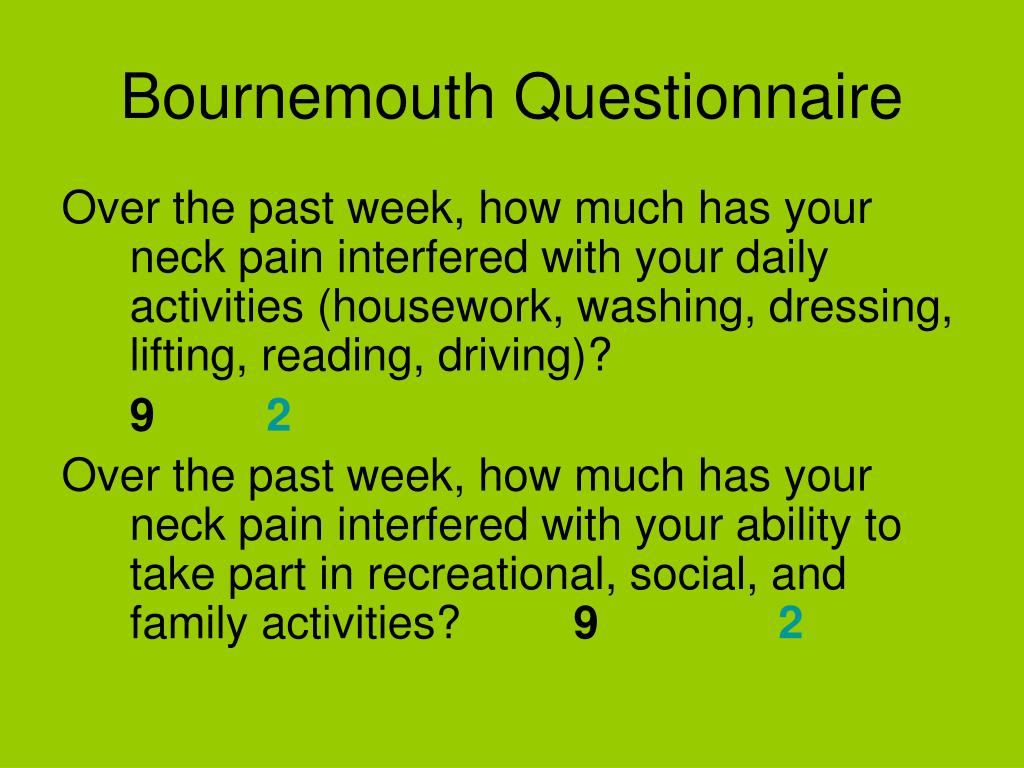 Bournemouth Questionnaire

Over the past week, how much has your neck pain interfered with your daily activities (housework, washing, dressing, lifting, reading, driving)?

9 2

Over the past week, how much has your neck pain interfered with your ability to take part in recreational, social, and family activities? 9 2